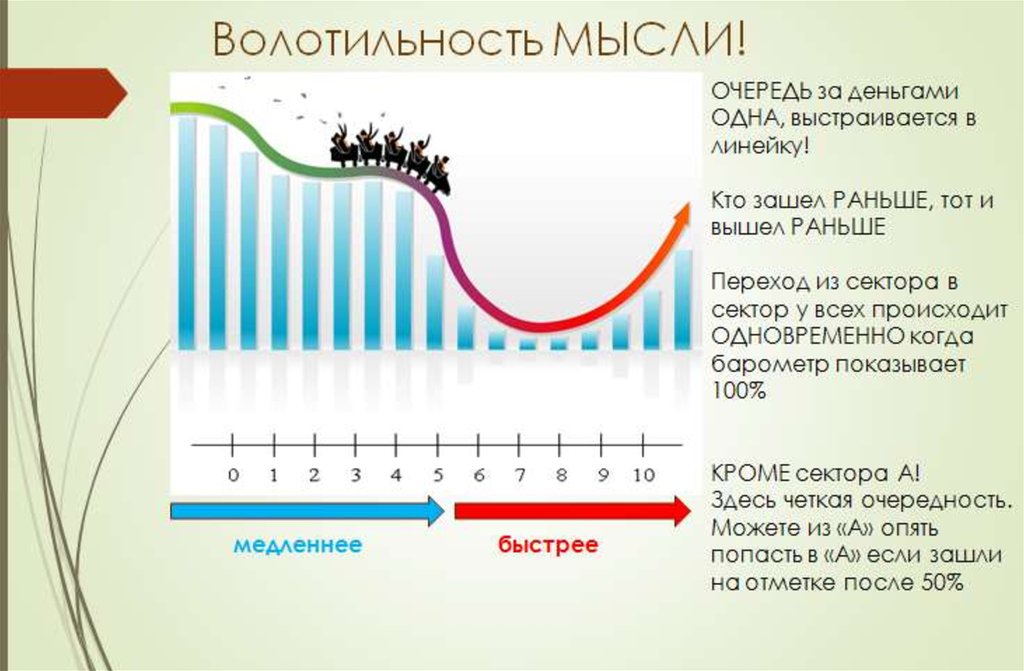 Волотильность МЫСЛИ!

0 1 2 3 4 5 6 7 8 9 10

медленнее

быстрее

ОЧЕРЕДЬ за деньгами ОДНА, выстраивается в линейку!

Кто зашел РАНЬШЕ, тот и вышел РАНЬШЕ

Переход из сектора в сектор у всех происходит ОДНОВРЕМЕННО когда барометр показывает 100%

КРОМЕ сектора А! Здесь четкая очередность. Можете из «А» опять попасть в «А» если зашли на отметке после 50%